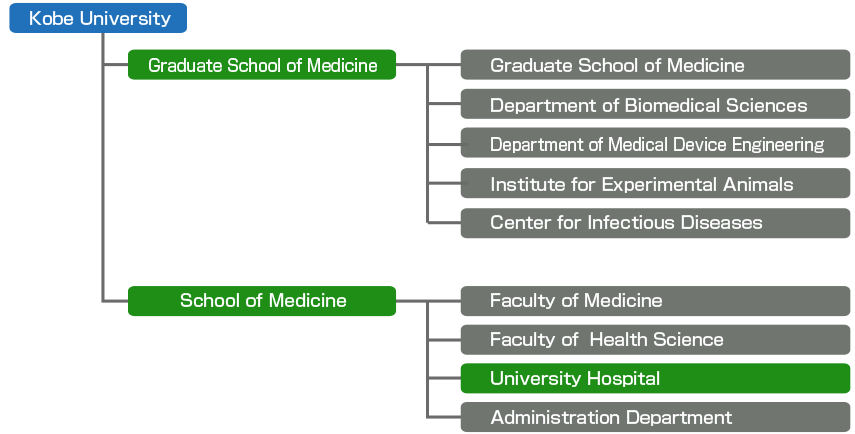 Kobe University

Graduate School of Medicine

Graduate School of Medicine

Department of Biomedical Sciences

Department of Medical Device Engineering

Institute for Experimental Animals

Center for Infectious Diseases

School of Medicine

Faculty of Medicine

Faculty of Health Science

University Hospital

Administration Department